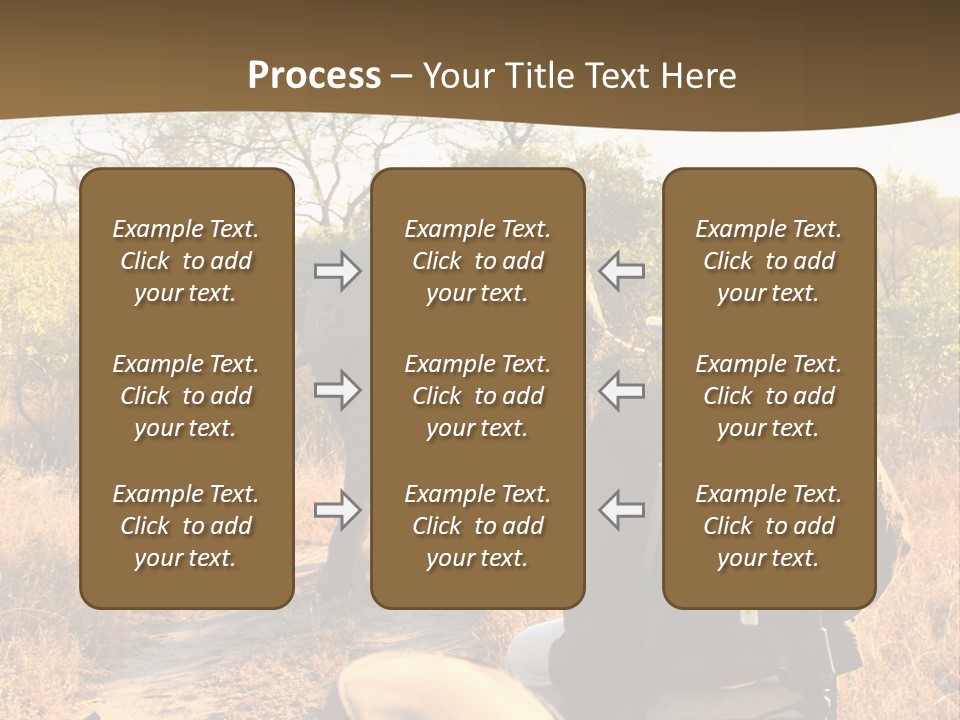 Process – Your Title Text Here

Example Text. Click to add your text.

Example Text. Click to add your text.

Example Text. Click to add your text.

Example Text. Click to add your text.

Example Text. Click to add your text.

Example Text. Click to add your text.

Example Text. Click to add your text.

Example Text. Click to add your text.

Example Text. Click to add your text.